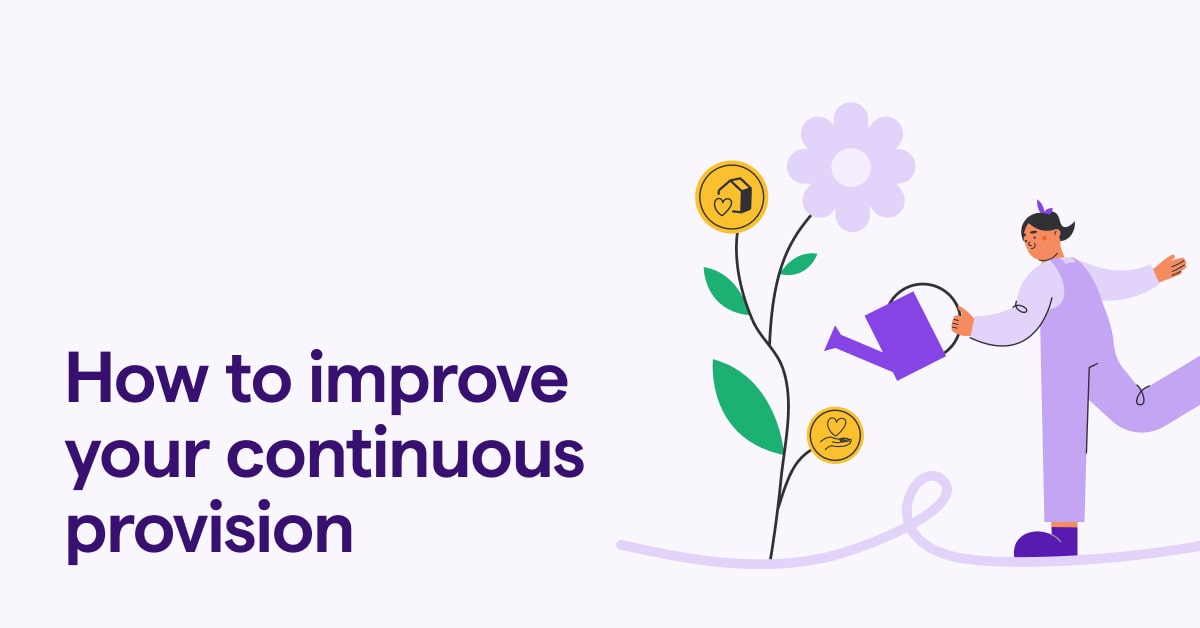 How to improve your continuous provision